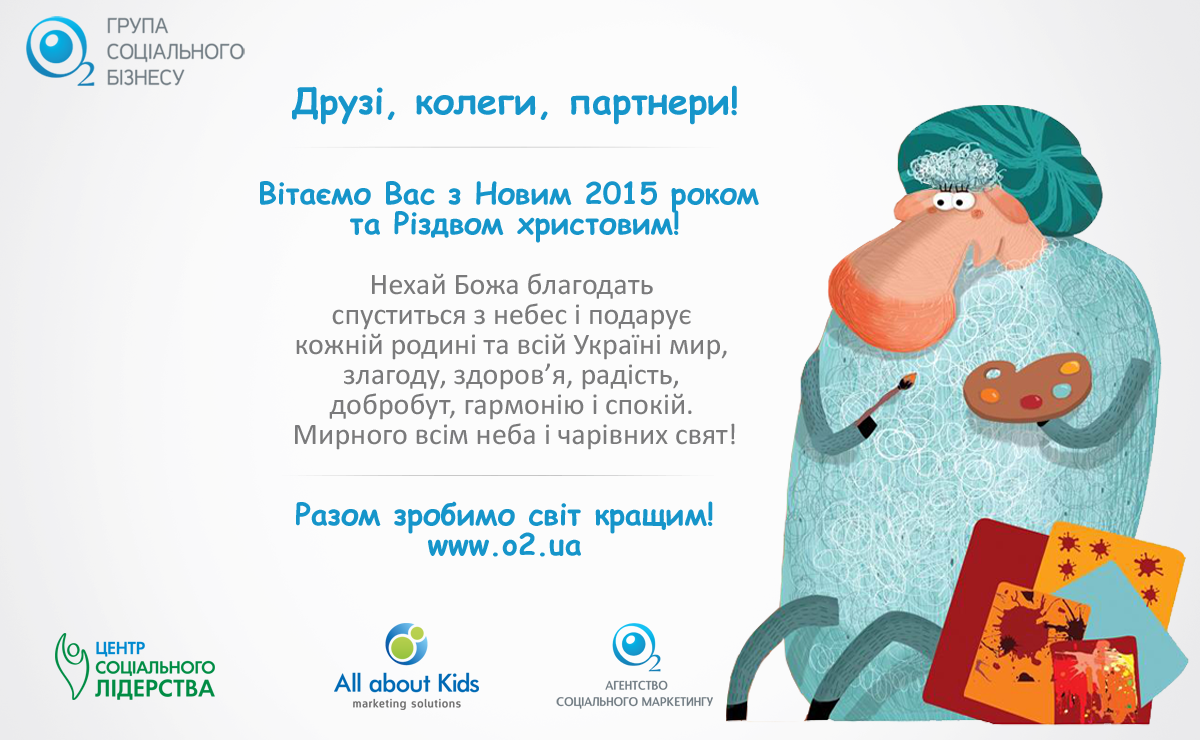 O2 ГРУПА СОЦІАЛЬНОГО БІЗНЕСУ

Друзі, колеги, партнери!

Вітаємо Вас з Новим 2015 роком та Різдвом христовим!

Нехай Божа благодать спуститься з небес і подарує кожній родині та всій Україні мир, злагоду, здоров'я, радість, добробут, гармонію і спокій. Мирного всім неба і чарівних свят!

Разом зробимо світ кращим!
www.o2.ua

ЦЕНТР СОЦІАЛЬНОГО ЛІДЕРСТВА

All about Kids
marketing solutions

O2
АГЕНТСТВО СОЦІАЛЬНОГО МАРКЕТИНГУ